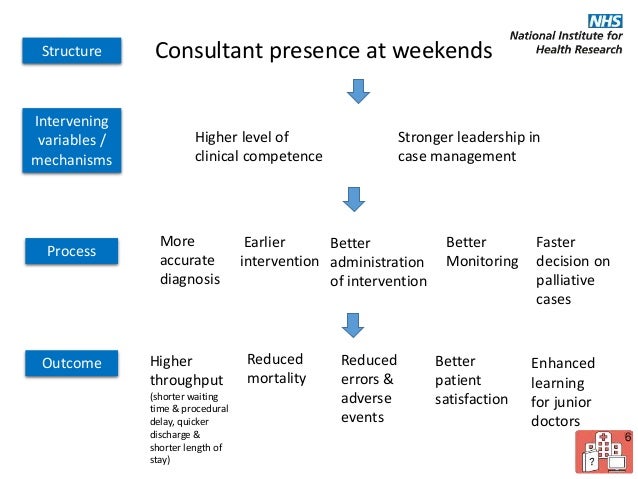 NHS
National Institute for Health Research

Structure

Consultant presence at weekends

Intervening variables / mechanisms

Higher level of clinical competence

Stronger leadership in case management

Process

More accurate diagnosis

Earlier intervention

Better administration of intervention

Better Monitoring

Faster decision on palliative cases

Outcome

Higher throughput (shorter waiting time & procedural delay, quicker discharge & shorter length of stay)

Reduced mortality

Reduced errors & adverse events

Better patient satisfaction

Enhanced learning for junior doctors

6

?